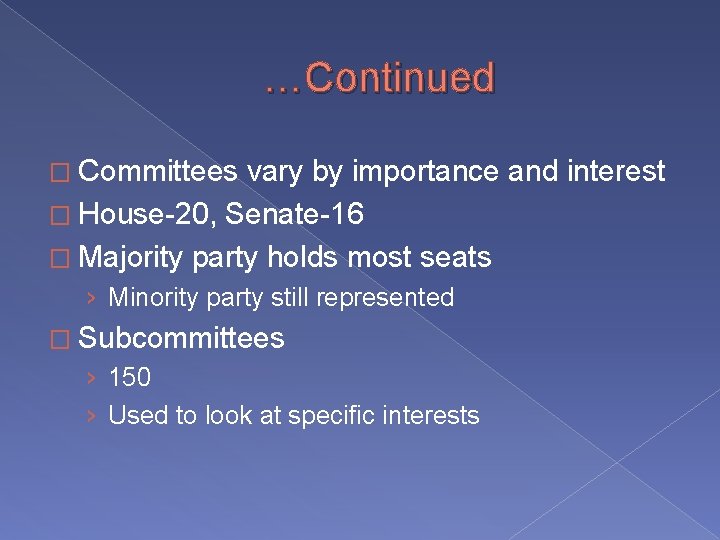 …Continued

□ Committees vary by importance and interest
□ House-20, Senate-16
□ Majority party holds most seats
› Minority party still represented
□ Subcommittees
› 150
› Used to look at specific interests